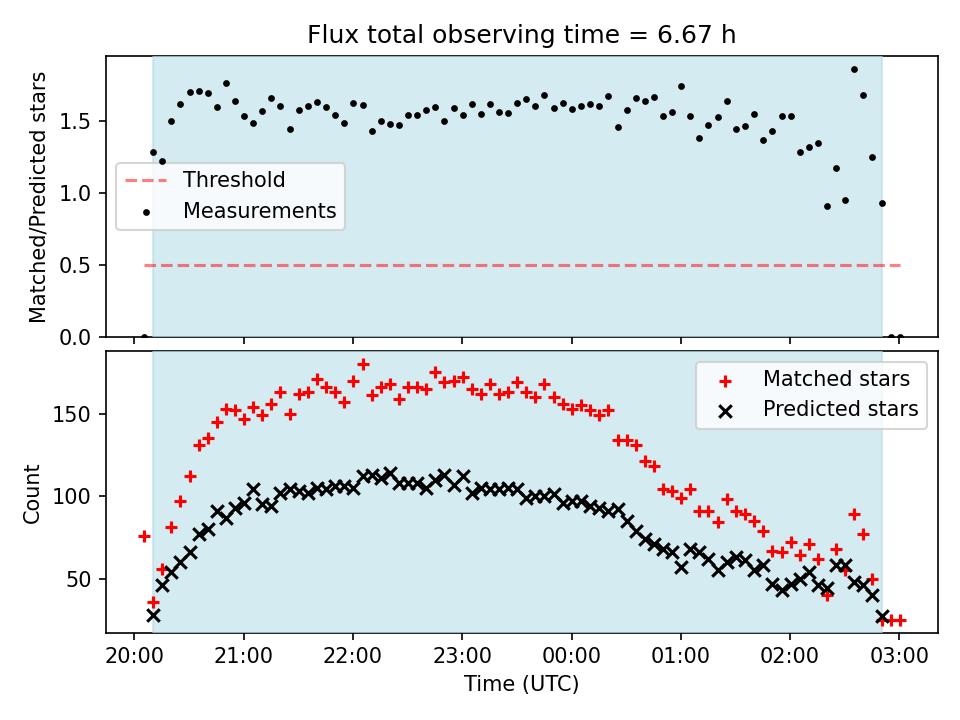 Flux total observing time = 6.67 h

Matched/Predicted stars

1.5
1.0
0.5
0.0

Threshold
Measurements

Count

150
100
50

Matched stars
Predicted stars

20:00
21:00
22:00
23:00
00:00
01:00
02:00
03:00

Time (UTC)